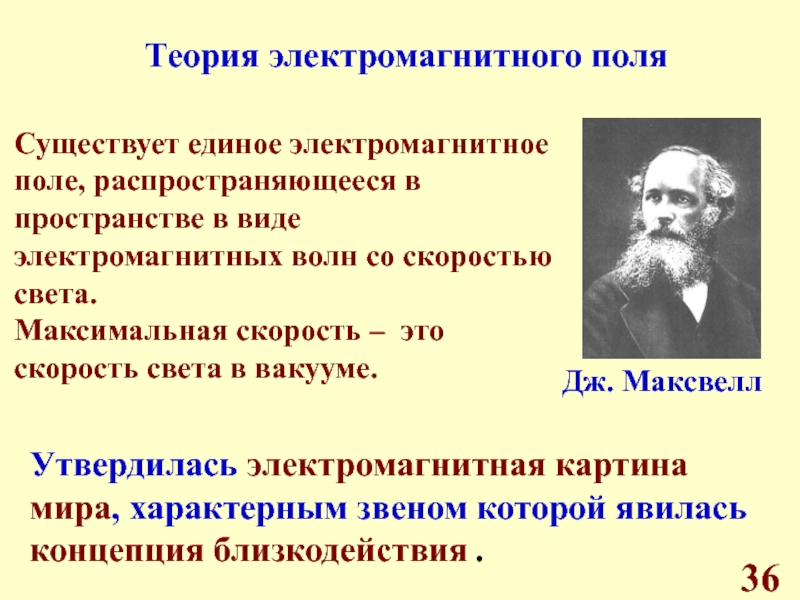 Теория электромагнитного поля

Существует единое электромагнитное поле, распространяющееся в пространстве в виде электромагнитных волн со скоростью света.
Максимальная скорость – это скорость света в вакууме.

Дж. Максвелл

Утвердилась электромагнитная картина мира, характерным звеном которой явилась концепция близкодействия .

36